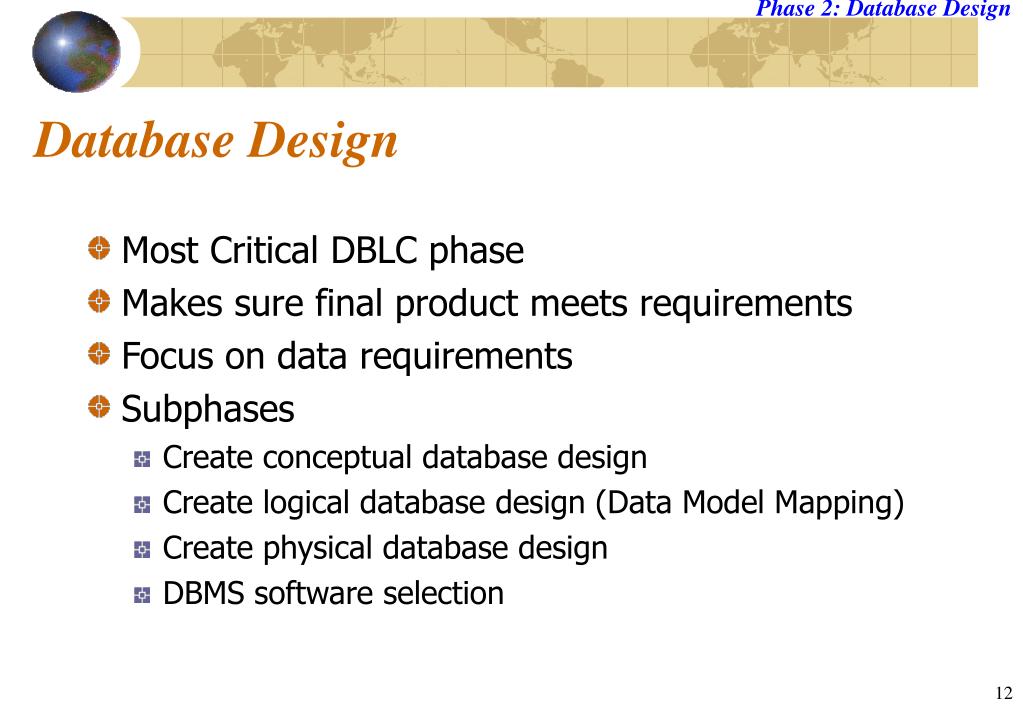 Phase 2: Database Design

Database Design

Most Critical DBLC phase
Makes sure final product meets requirements
Focus on data requirements
Subphases
Create conceptual database design
Create logical database design (Data Model Mapping)
Create physical database design
DBMS software selection

12